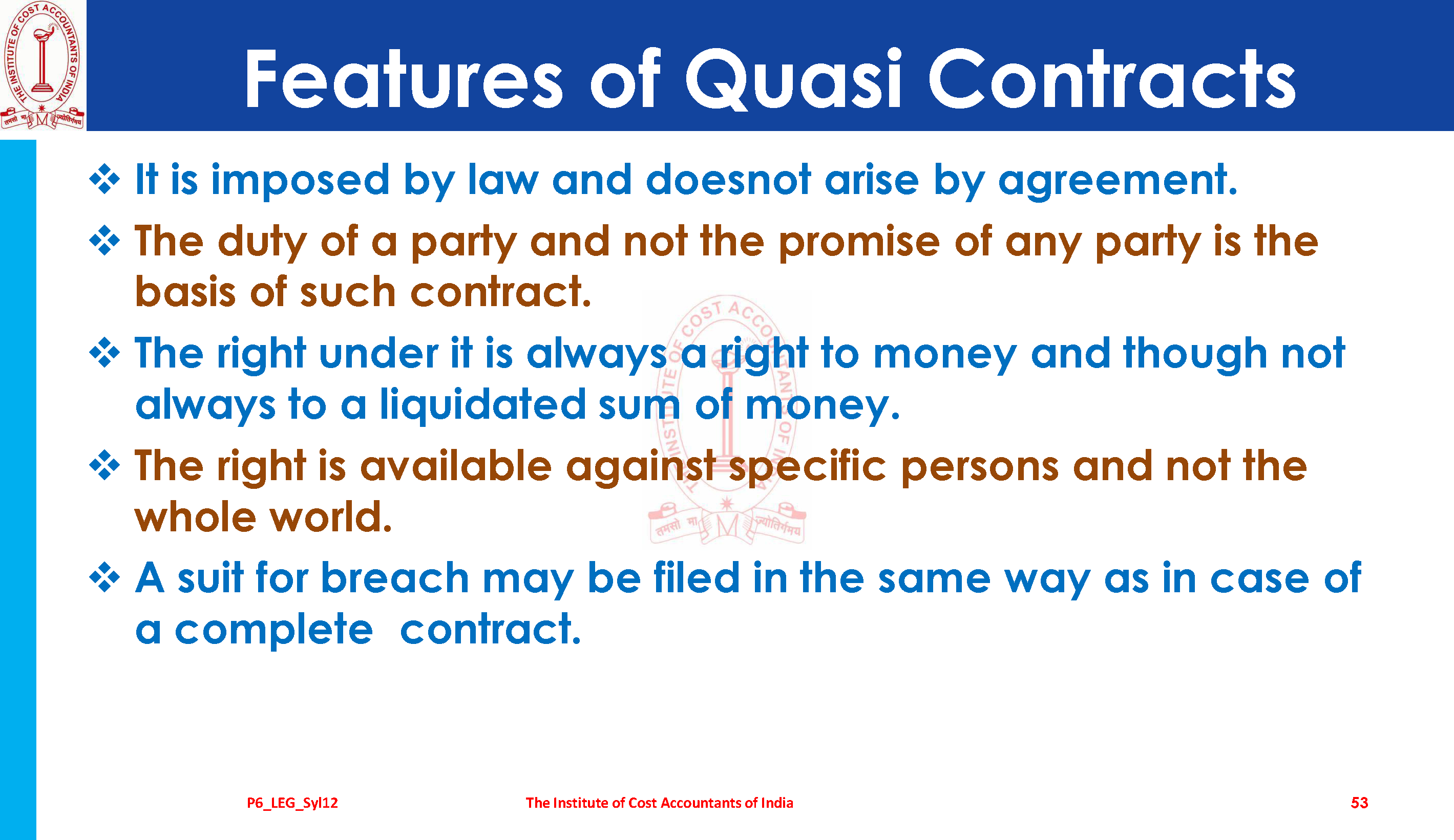 THE INSTITUTE OF COST ACCOUNTANTS OF INDIA
तमसो मा ज्योतिर्गमय

Features of Quasi Contracts

❖ It is imposed by law and doesnot arise by agreement.

❖ The duty of a party and not the promise of any party is the basis of such contract.

❖ The right under it is always a right to money and though not always to a liquidated sum of money.

❖ The right is available against specific persons and not the whole world.

❖ A suit for breach may be filed in the same way as in case of a complete contract.

P6_LEG_Syl12 The Institute of Cost Accountants of India 53